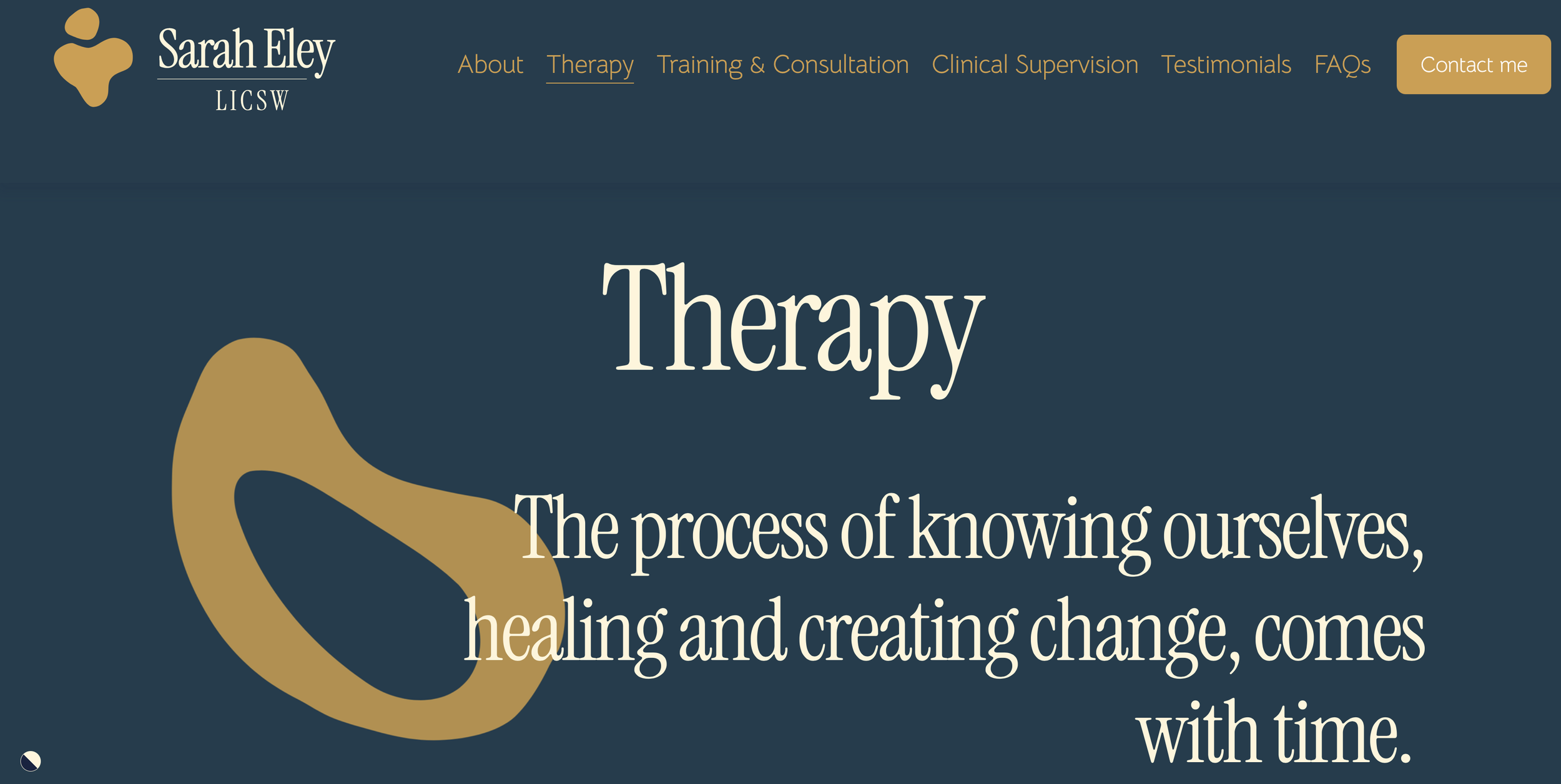 Sarah Eley
LICSW

About Therapy Training & Consultation Clinical Supervision Testimonials FAQs Contact me

Therapy

The process of knowing ourselves, healing and creating change, comes with time.